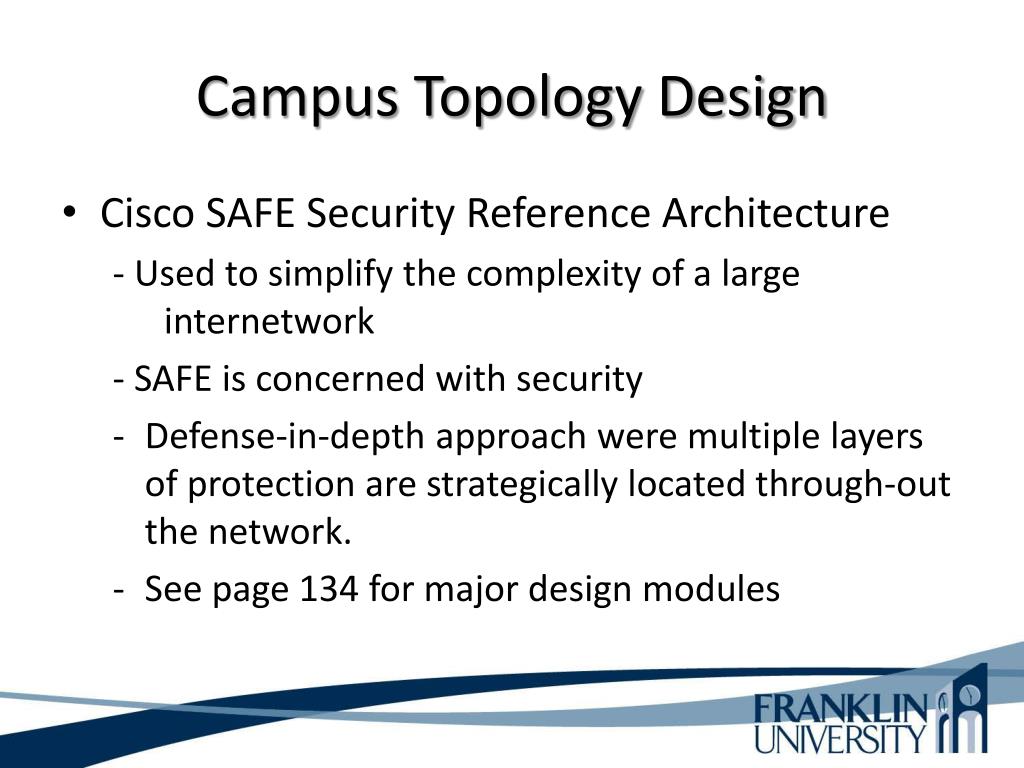 Campus Topology Design

• Cisco SAFE Security Reference Architecture

- Used to simplify the complexity of a large internetwork

- SAFE is concerned with security

- Defense-in-depth approach were multiple layers of protection are strategically located through-out the network.

- See page 134 for major design modules

FRANKLIN UNIVERSITY